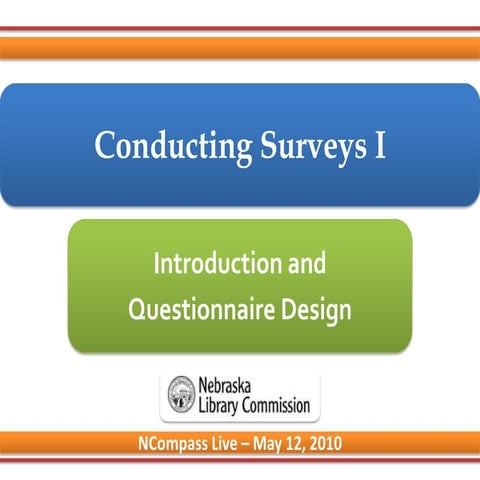 Conducting Surveys I

Introduction and Questionnaire Design

Nebraska Library Commission

NCompass Live – May 12, 2010